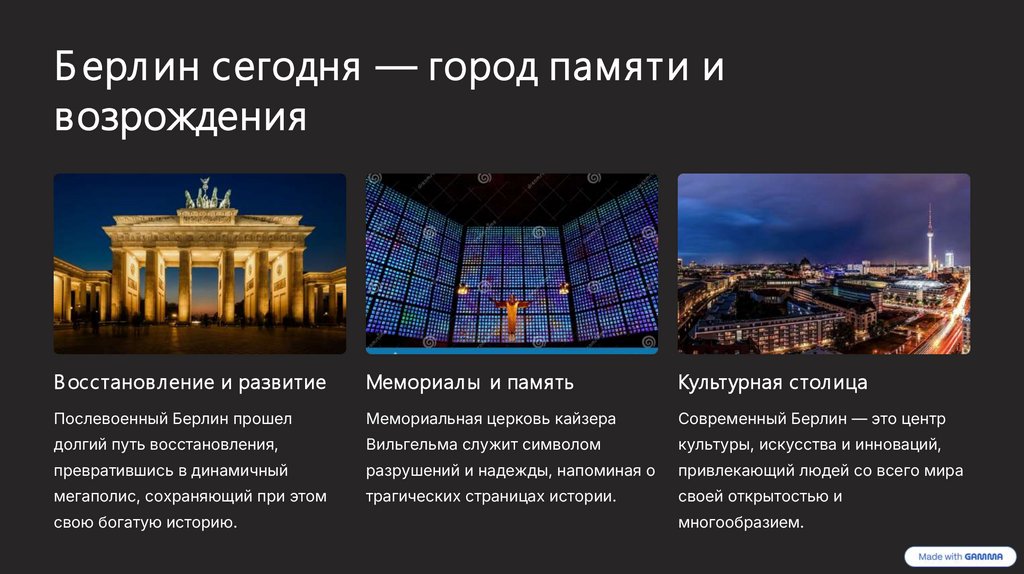 Берлин сегодня — город памяти и возрождения

Восстановление и развитие

Послевоенный Берлин прошел долгий путь восстановления, превратившись в динамичный мегаполис, сохраняющий при этом свою богатую историю.

Мемориалы и память

Мемориальная церковь кайзера Вильгельма служит символом разрушений и надежды, напоминая о трагических страницах истории.

Культурная столица

Современный Берлин — это центр культуры, искусства и инноваций, привлекающий людей со всего мира своей открытостью и многообразием.

Made with GAMMA